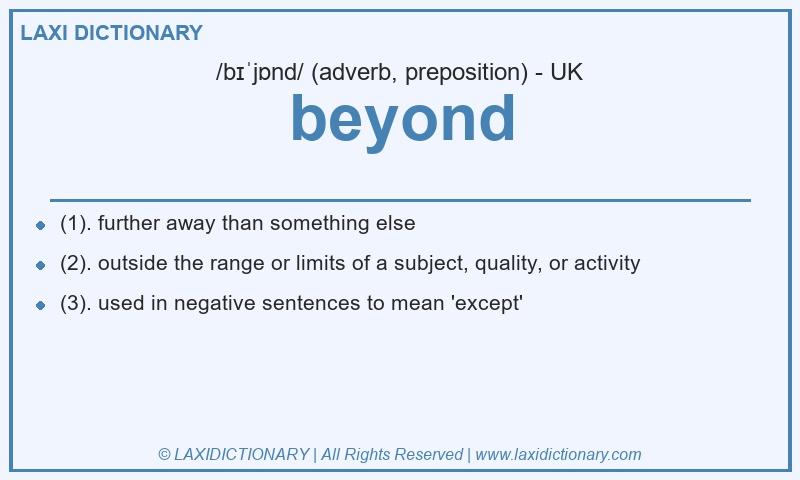 LAXI DICTIONARY

/bɪˈjɒnd/ (adverb, preposition) - UK

beyond

- (1). further away than something else
- (2). outside the range or limits of a subject, quality, or activity
- (3). used in negative sentences to mean 'except'

© LAXIDICTIONARY | All Rights Reserved | www.laxidictionary.com